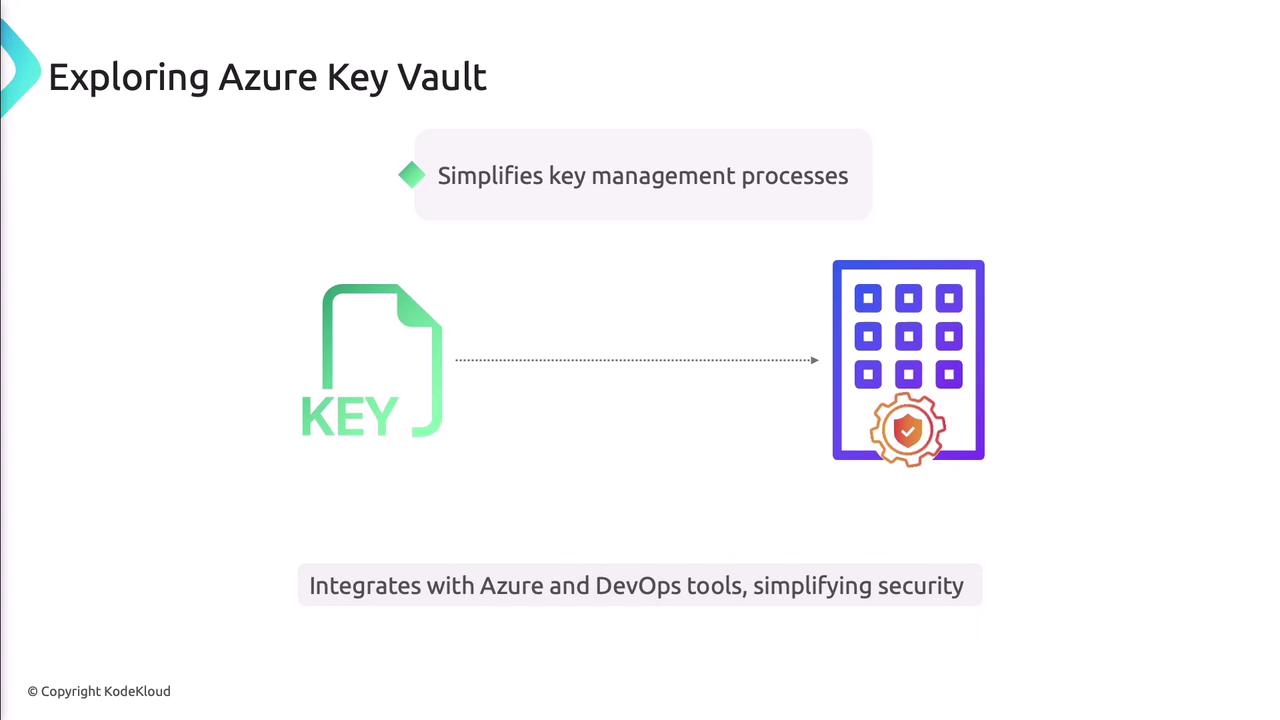 Exploring Azure Key Vault

Simplifies key management processes

KEY

Integrates with Azure and DevOps tools, simplifying security

© Copyright KodeKloud